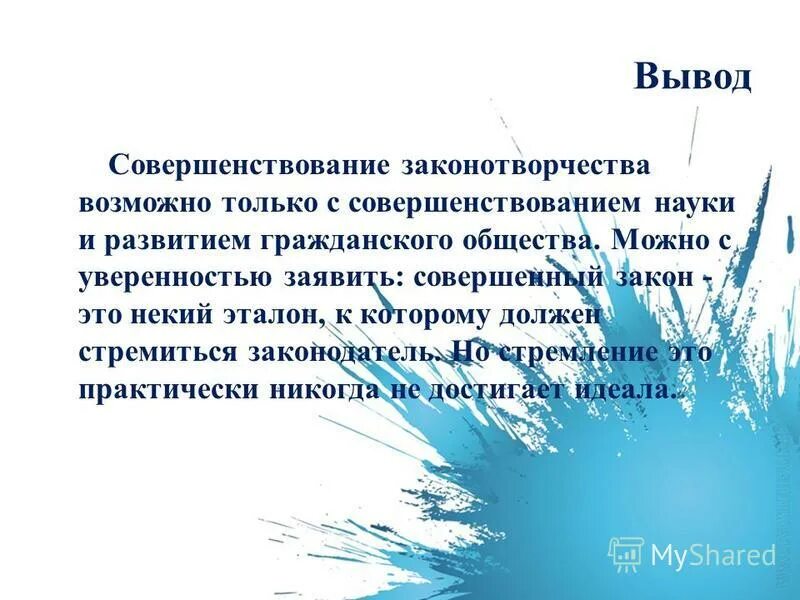 Вывод

Совершенствование законотворчества возможно только с совершенствованием науки и развитием гражданского общества. Можно с уверенностью заявить: совершенный закон - это некий эталон, к которому должен стремиться законодатель. Но стремление это практически никогда не достигает идеала.

MyShared